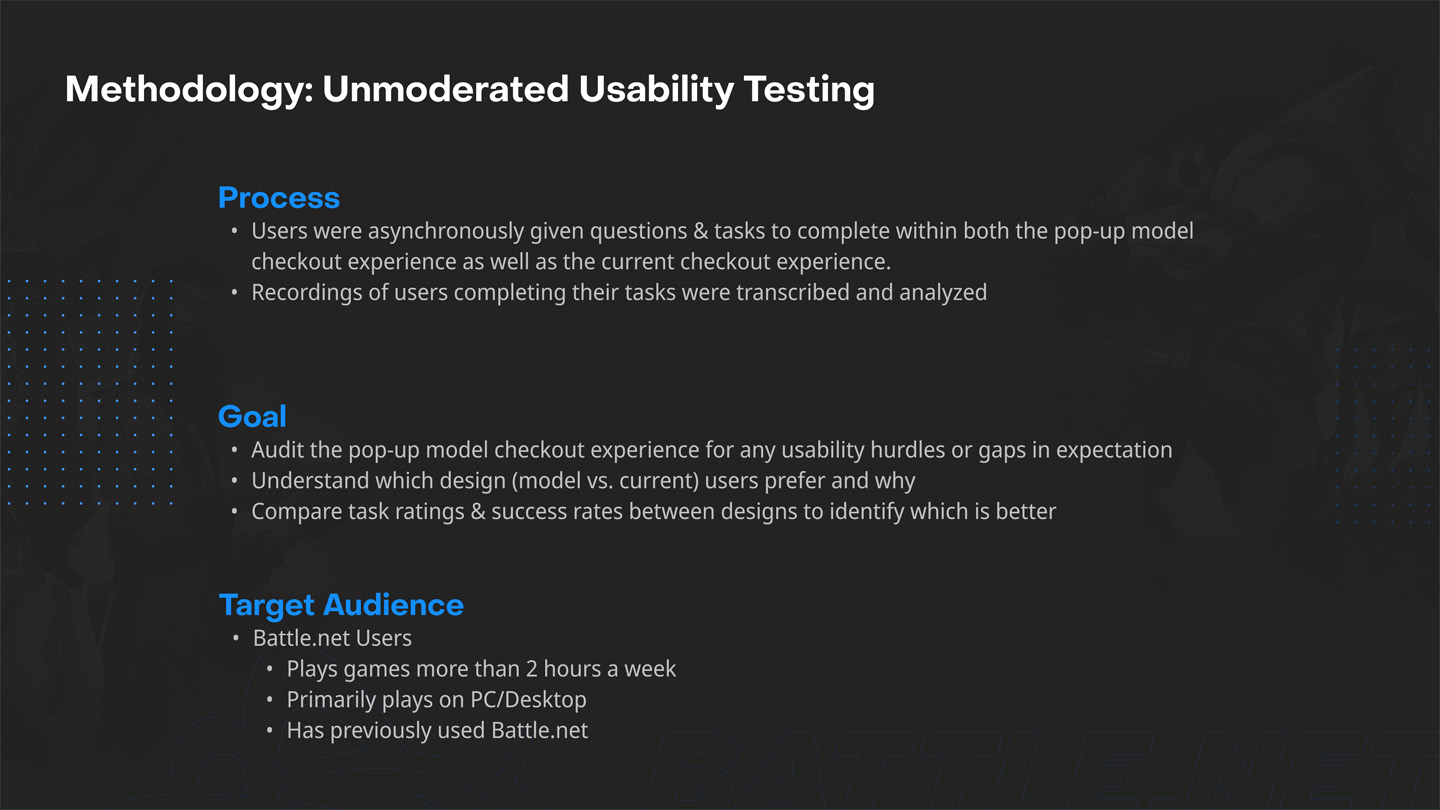 Methodology: Unmoderated Usability Testing

Process
• Users were asynchronously given questions & tasks to complete within both the pop-up model checkout experience as well as the current checkout experience.
• Recordings of users completing their tasks were transcribed and analyzed

Goal
• Audit the pop-up model checkout experience for any usability hurdles or gaps in expectation
• Understand which design (model vs. current) users prefer and why
• Compare task ratings & success rates between designs to identify which is better

Target Audience
• Battle.net Users
  • Plays games more than 2 hours a week
  • Primarily plays on PC/Desktop
  • Has previously used Battle.net

BATTLE.NET